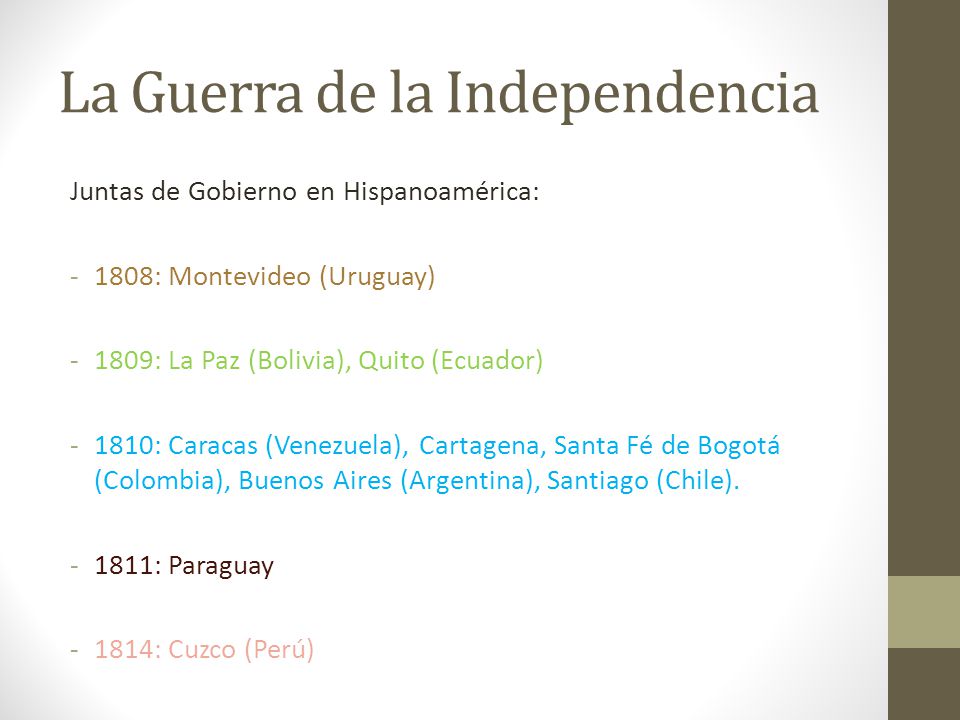 La Guerra de la Independencia

Juntas de Gobierno en Hispanoamérica:

- 1808: Montevideo (Uruguay)

- 1809: La Paz (Bolivia), Quito (Ecuador)

- 1810: Caracas (Venezuela), Cartagena, Santa Fé de Bogotá (Colombia), Buenos Aires (Argentina), Santiago (Chile).

- 1811: Paraguay

- 1814: Cuzco (Perú)